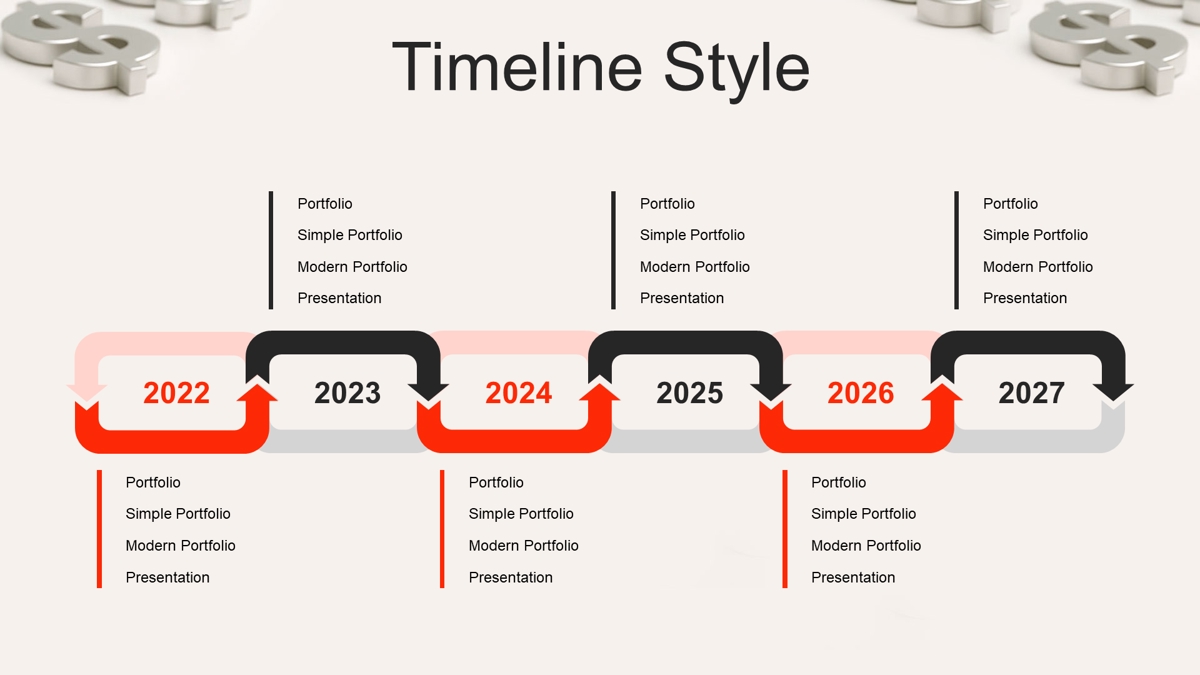 Timeline Style

Portfolio
Simple Portfolio
Modern Portfolio
Presentation

Portfolio
Simple Portfolio
Modern Portfolio
Presentation

Portfolio
Simple Portfolio
Modern Portfolio
Presentation

2022 2023 2024 2025 2026 2027

Portfolio
Simple Portfolio
Modern Portfolio
Presentation

Portfolio
Simple Portfolio
Modern Portfolio
Presentation

Portfolio
Simple Portfolio
Modern Portfolio
Presentation